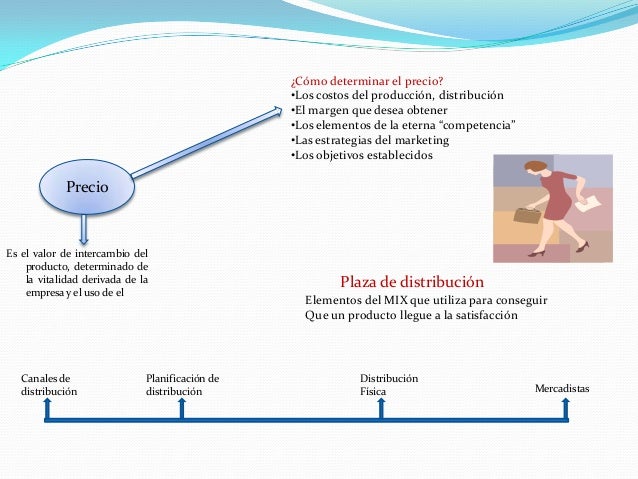 ¿Cómo determinar el precio?
•Los costos del producción, distribución
•El margen que desea obtener
•Los elementos de la eterna “competencia”
•Las estrategias del marketing
•Los objetivos establecidos

Precio

Es el valor de intercambio del producto, determinado de la vitalidad derivada de la empresa y el uso de el

Plaza de distribución

Elementos del MIX que utiliza para conseguir Que un producto llegue a la satisfacción

Canales de distribución

Planificación de distribución

Distribución Física

Mercadistas